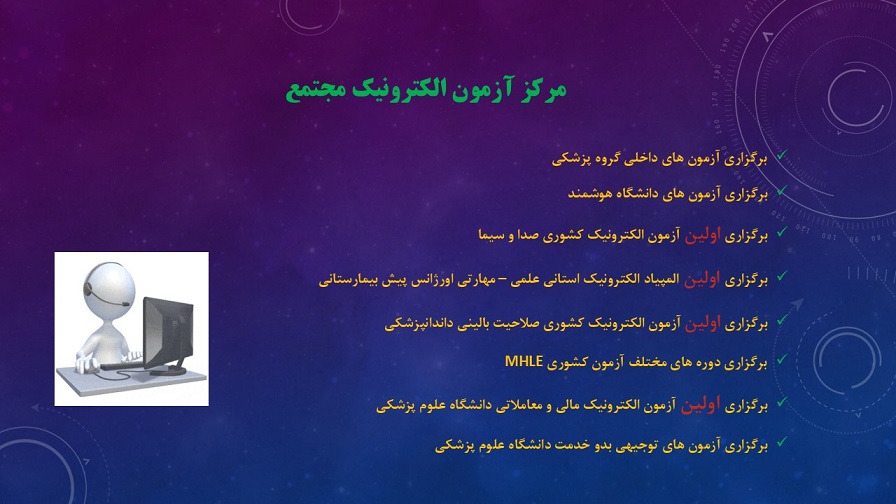 مرکز آزمون الکترونیک مجتمع

✓ برگزاری آزمون های داخلی گروه پزشکی

✓ برگزاری آزمون های دانشگاه هوشمند

✓ برگزاری اولین آزمون الکترونیک کشوری صدا و سیما

✓ برگزاری اولین المپیاد الکترونیک استانی علمی – مهارتی اورژانس پیش بیمارستانی

✓ برگزاری اولین آزمون الکترونیک کشوری صلاحیت بالینی دندانپزشکی

✓ برگزاری دوره های مختلف آزمون کشوری MHLE

✓ برگزاری اولین آزمون الکترونیک مالی و معاملاتی دانشگاه علوم پزشکی

✓ برگزاری آزمون های توجیهی بدو خدمت دانشگاه علوم پزشکی